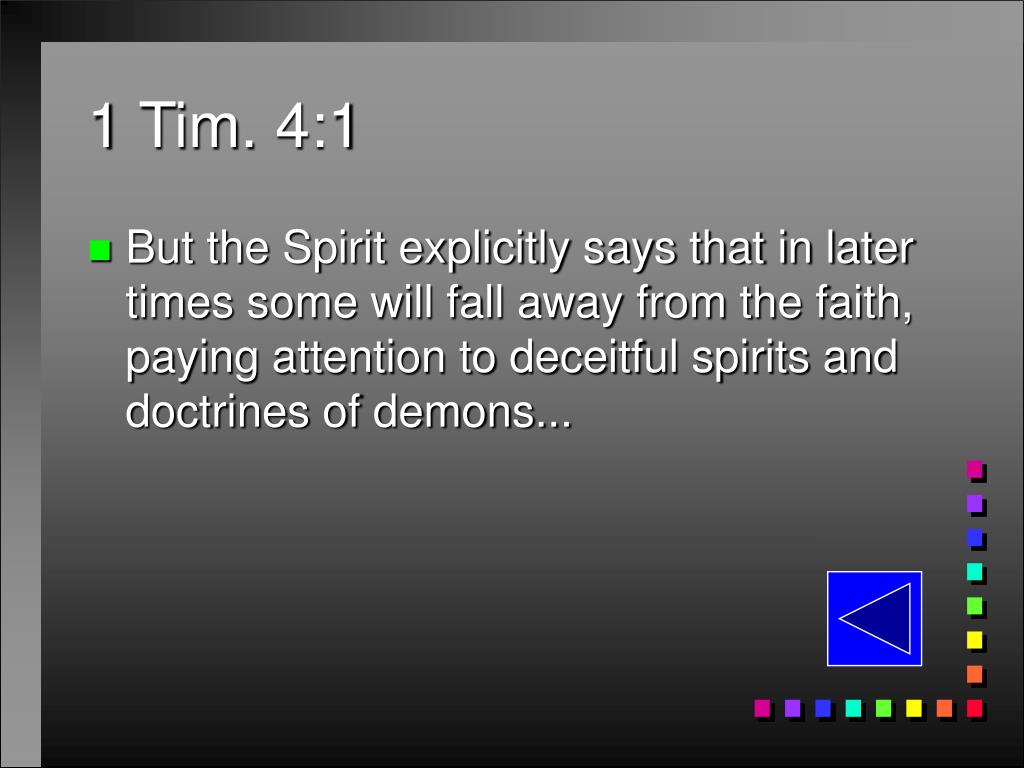 1 Tim. 4:1

But the Spirit explicitly says that in later times some will fall away from the faith, paying attention to deceitful spirits and doctrines of demons...